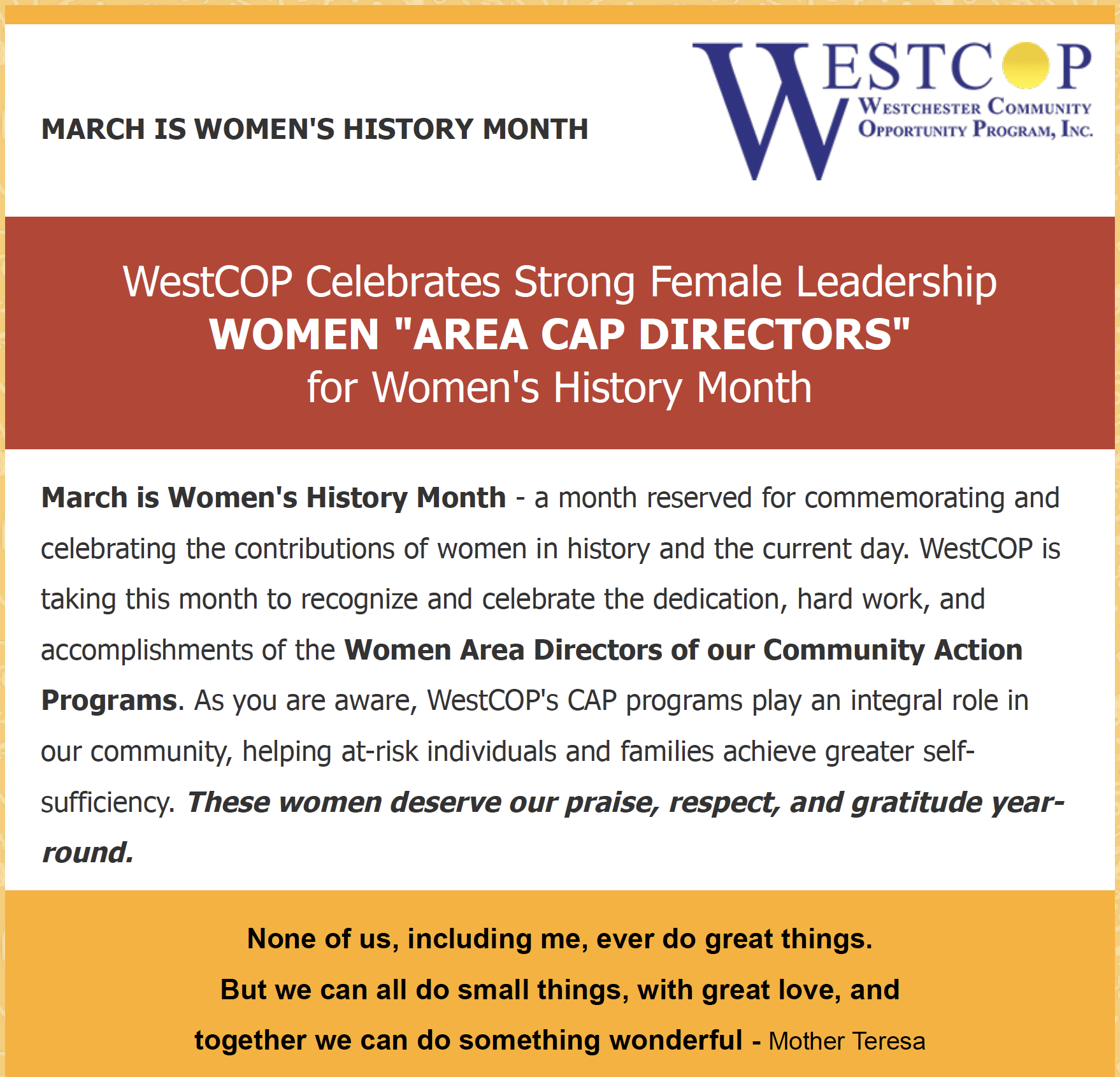 MARCH IS WOMEN'S HISTORY MONTH

WESTCOP
WESTCHESTER COMMUNITY OPPORTUNITY PROGRAM, INC.

WestCOP Celebrates Strong Female Leadership
WOMEN "AREA CAP DIRECTORS"
for Women's History Month

March is Women's History Month - a month reserved for commemorating and celebrating the contributions of women in history and the current day. WestCOP is taking this month to recognize and celebrate the dedication, hard work, and accomplishments of the Women Area Directors of our Community Action Programs. As you are aware, WestCOP's CAP programs play an integral role in our community, helping at-risk individuals and families achieve greater self-sufficiency. These women deserve our praise, respect, and gratitude year-round.

None of us, including me, ever do great things.
But we can all do small things, with great love, and together we can do something wonderful - Mother Teresa